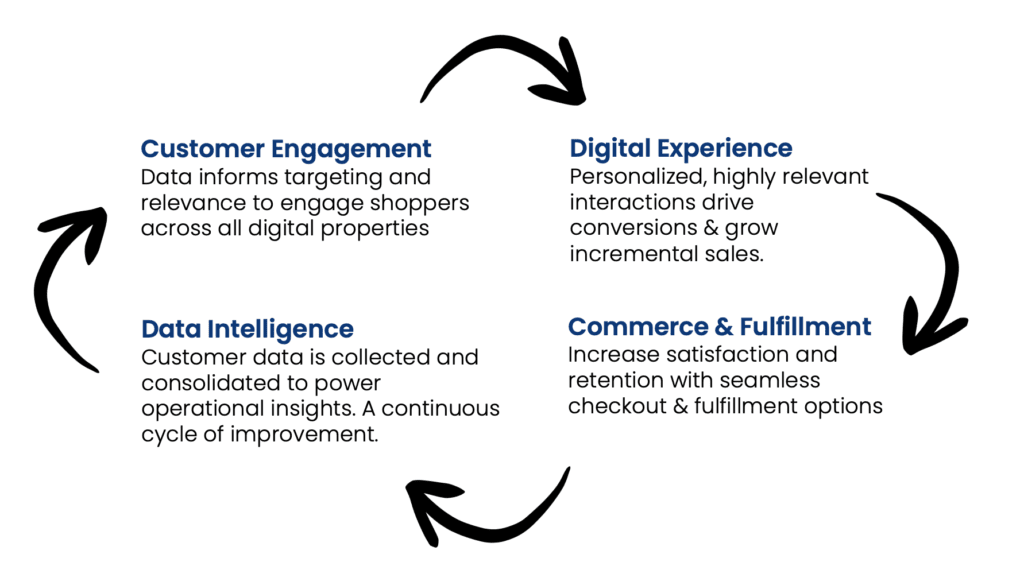 Customer Engagement
Data informs targeting and relevance to engage shoppers across all digital properties

Digital Experience
Personalized, highly relevant interactions drive conversions & grow incremental sales.

Commerce & Fulfillment
Increase satisfaction and retention with seamless checkout & fulfillment options

Data Intelligence
Customer data is collected and consolidated to power operational insights. A continuous cycle of improvement.